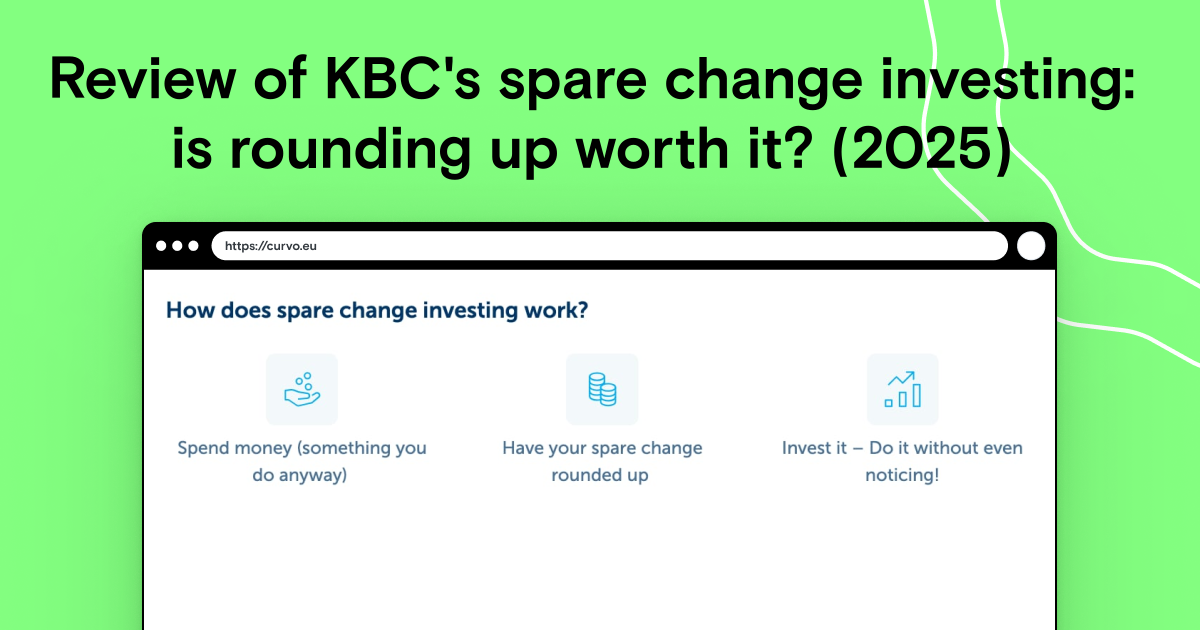 Review of KBC's spare change investing: is rounding up worth it? (2025)

https://curvo.eu

How does spare change investing work?

Spend money (something you do anyway)

Have your spare change rounded up

Invest it – Do it without even noticing!